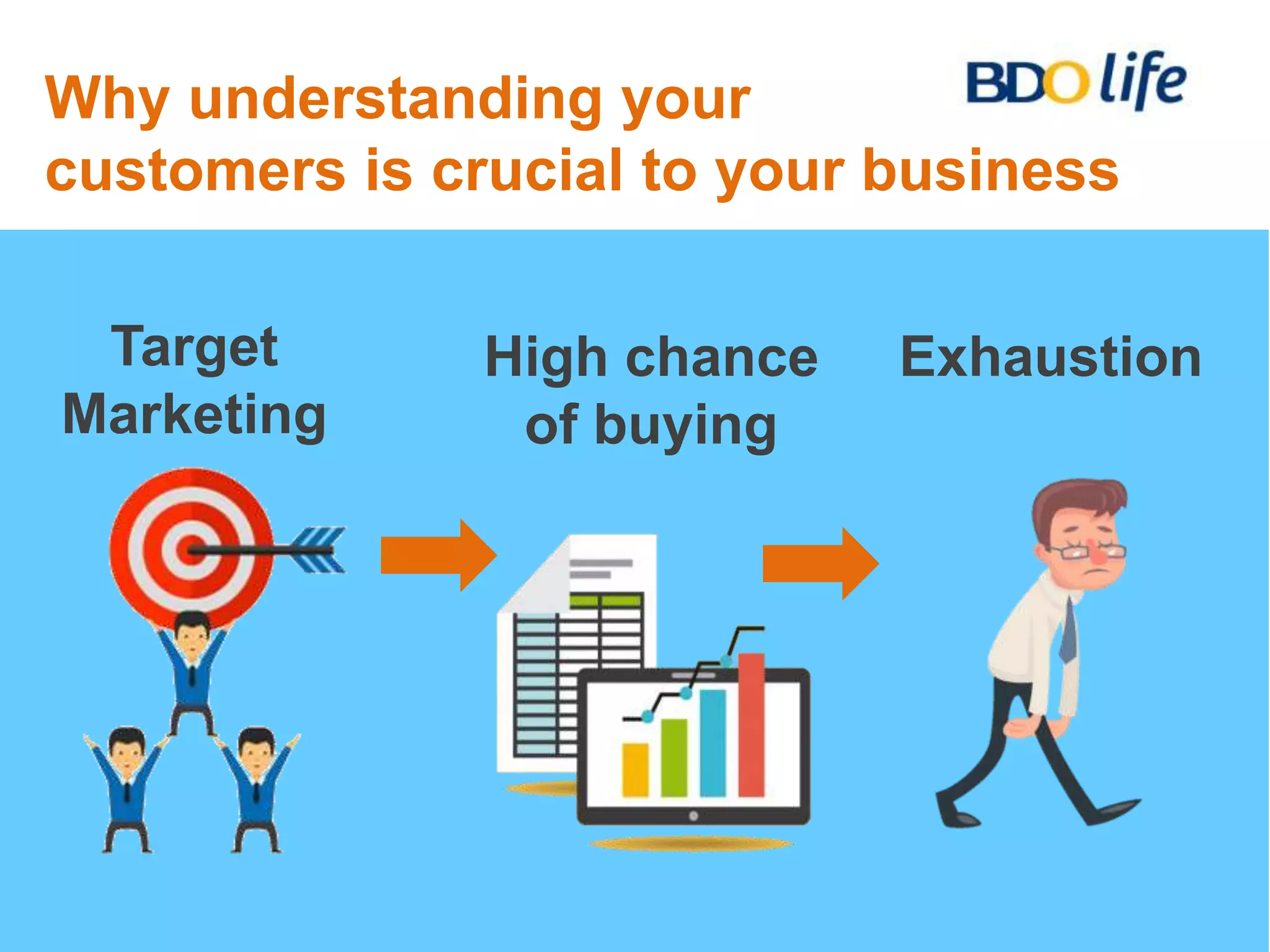 Why understanding your customers is crucial to your business

BDO life

Target Marketing

High chance of buying

Exhaustion